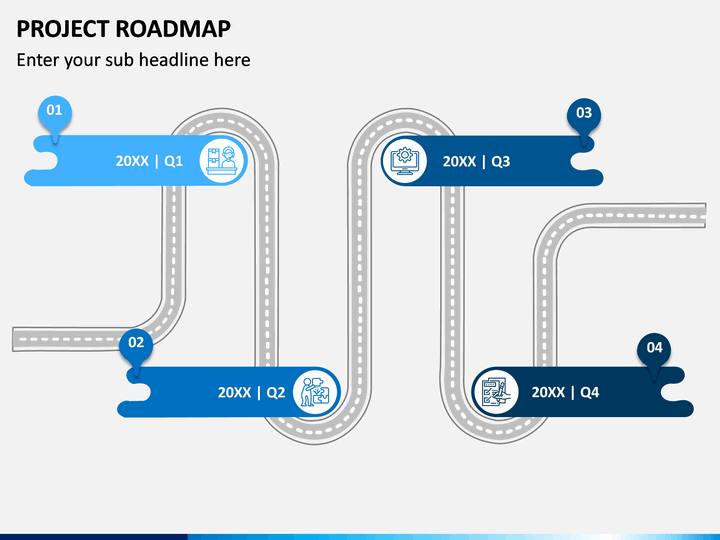 PROJECT ROADMAP
Enter your sub headline here

01
20XX | Q1

02
20XX | Q2

03
20XX | Q3

04
20XX | Q4